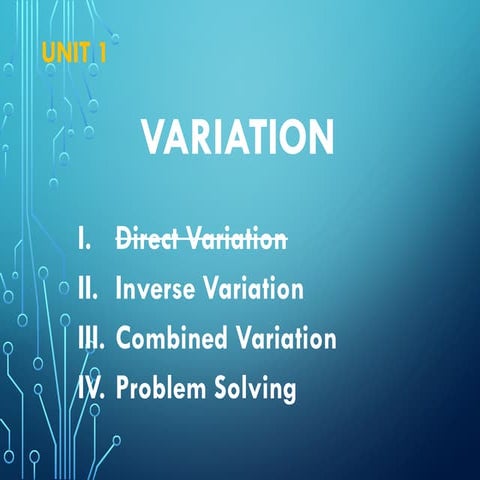 UNIT 1

VARIATION

I. ~~Direct Variation~~
II. Inverse Variation
III. Combined Variation
IV. Problem Solving